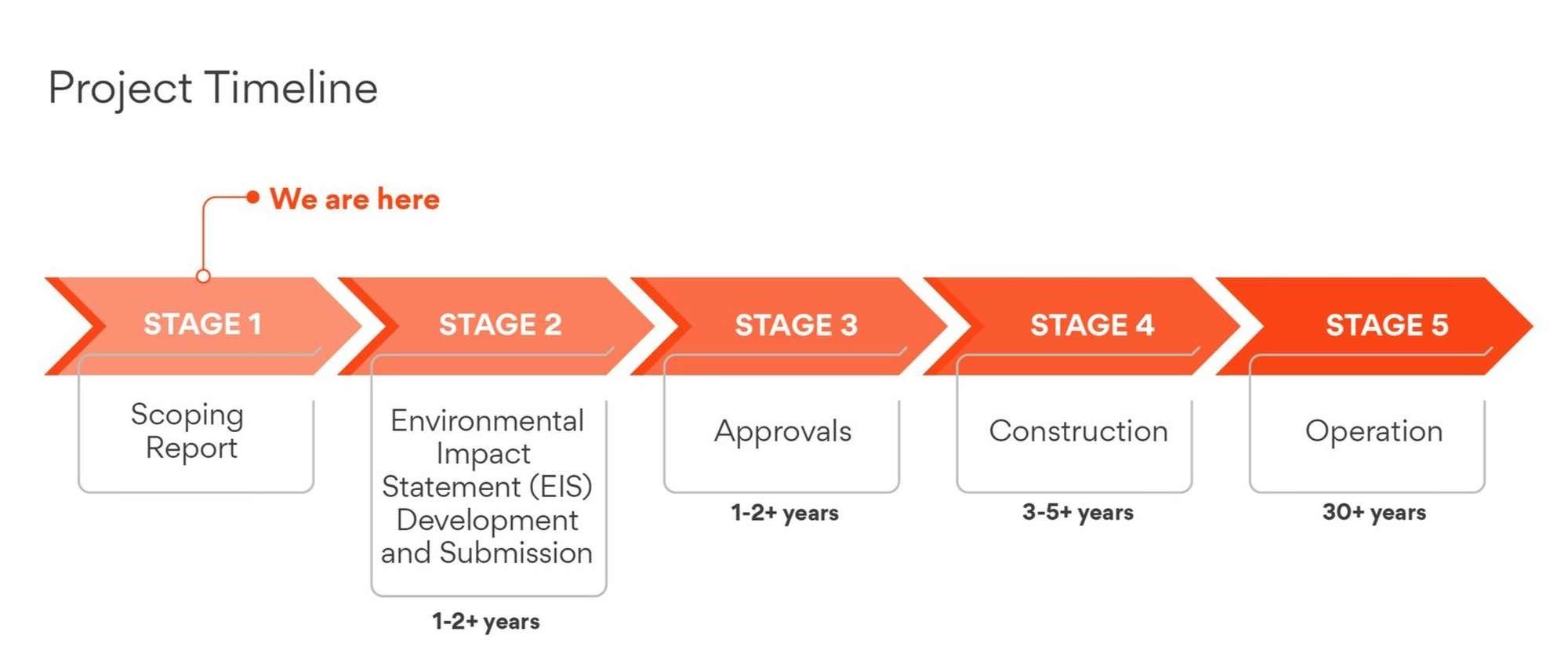 Project Timeline

We are here

STAGE 1

Scoping Report

STAGE 2

Environmental Impact Statement (EIS) Development and Submission

1-2+ years

STAGE 3

Approvals

1-2+ years

STAGE 4

Construction

3-5+ years

STAGE 5

Operation

30+ years